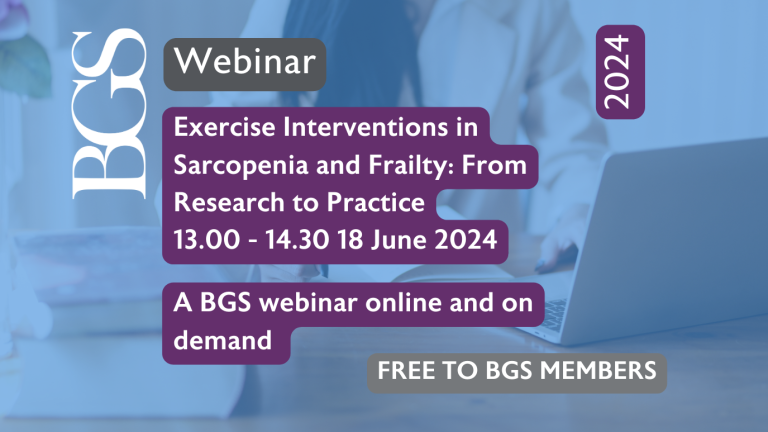 BGS

Webinar

2024

Exercise Interventions in Sarcopenia and Frailty: From Research to Practice
13.00 - 14.30 18 June 2024

A BGS webinar online and on demand

FREE TO BGS MEMBERS